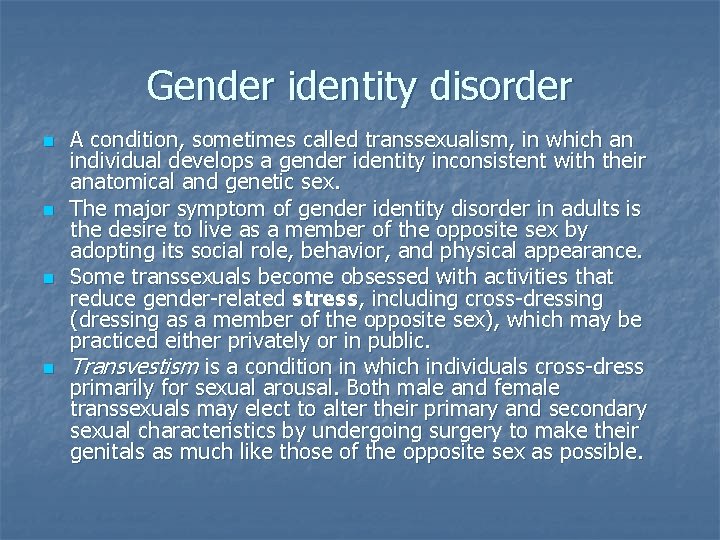 Gender identity disorder

A condition, sometimes called transsexualism, in which an individual develops a gender identity inconsistent with their anatomical and genetic sex.

The major symptom of gender identity disorder in adults is the desire to live as a member of the opposite sex by adopting its social role, behavior, and physical appearance.

Some transsexuals become obsessed with activities that reduce gender-related stress, including cross-dressing (dressing as a member of the opposite sex), which may be practiced either privately or in public.

Transvestism is a condition in which individuals cross-dress primarily for sexual arousal. Both male and female transsexuals may elect to alter their primary and secondary sexual characteristics by undergoing surgery to make their genitals as much like those of the opposite sex as possible.